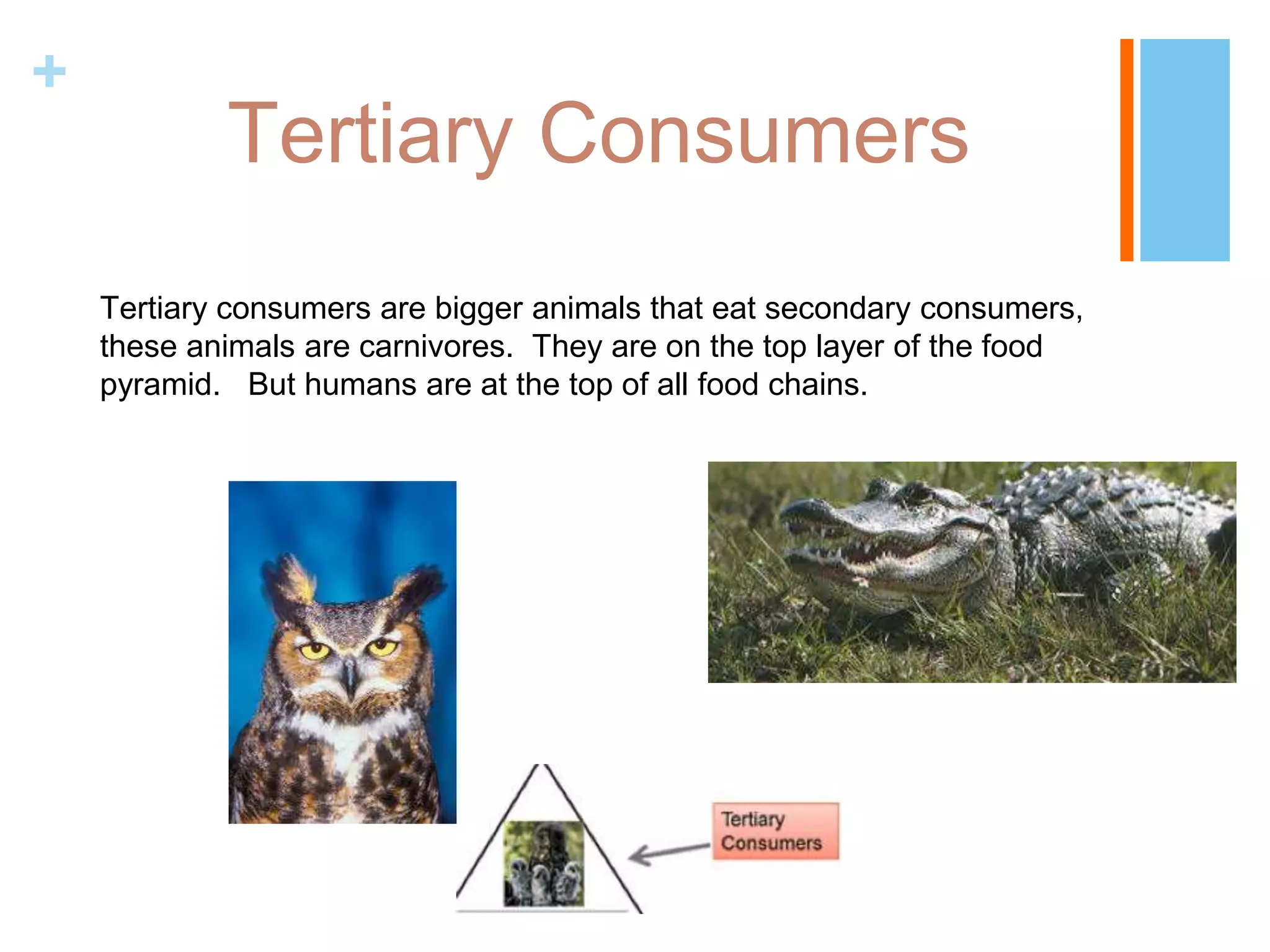 +

Tertiary Consumers

Tertiary consumers are bigger animals that eat secondary consumers, these animals are carnivores. They are on the top layer of the food pyramid. But humans are at the top of all food chains.

Tertiary Consumers